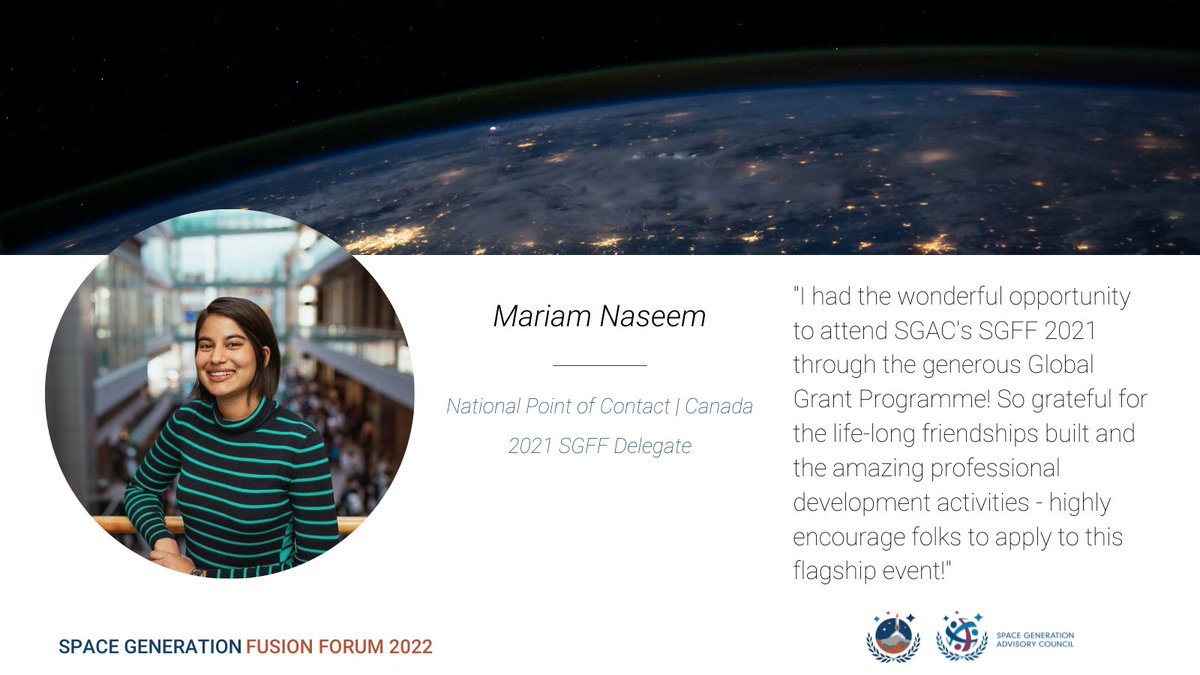 Mariam Naseem

National Point of Contact | Canada
2021 SGFF Delegate

"I had the wonderful opportunity to attend SGAC's SGFF 2021 through the generous Global Grant Programme! So grateful for the life-long friendships built and the amazing professional development activities - highly encourage folks to apply to this flagship event!"

SPACE GENERATION FUSION FORUM 2022

SPACE GENERATION ADVISORY COUNCIL